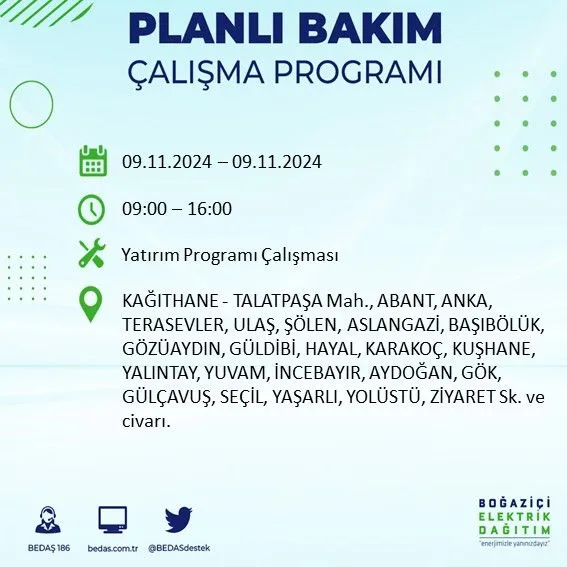 PLANLI BAKIM
ÇALIŞMA PROGRAMI

09.11.2024 – 09.11.2024

09:00 – 16:00

Yatırım Programı Çalışması

KAĞITHANE - TALATPAŞA Mah., ABANT, ANKA, TERASEVLER, ULAŞ, ŞÖLEN, ASLANGAZİ, BAŞIBÖLÜK, GÖZÜAYDIN, GÜLDİBİ, HAYAL, KARAKOÇ, KUŞHANE, YALINTAY, YUVAM, İNCEBAYIR, AYDOĞAN, GÖK, GÜLÇAVUŞ, SEÇİL, YAŞARLI, YOLÜSTÜ, ZİYARET Sk. ve civarı.

BEDAŞ 186

bedas.com.tr

@BEDASdestek

BOĞAZİÇİ
ELEKTRİK
DAĞITIM
"enerjimizle yanınızdayız"